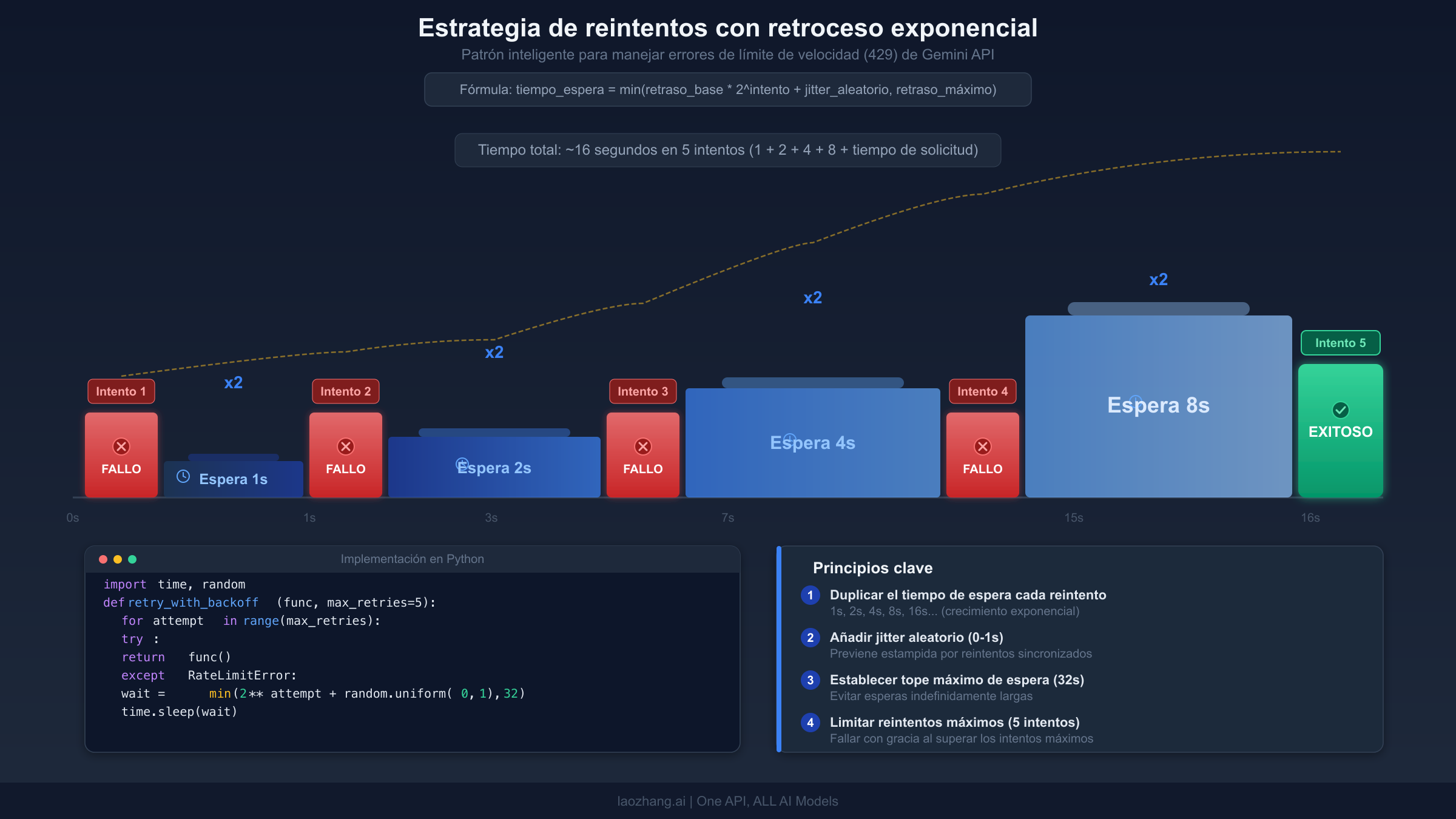 Estrategia de reintentos con retroceso exponencial

Patrón inteligente para manejar errores de límite de velocidad (429) de Gemini API

Fórmula: tiempo_espera = min(retraso_base * 2^intento + jitter_aleatorio, retraso_máximo)

Tiempo total: ~16 segundos en 5 intentos (1 + 2 + 4 + 8 + tiempo de solicitud)

Intento 1
FALLO
x2
Espera 1s
Intento 2
FALLO
x2
Espera 2s
Intento 3
FALLO
x2
Espera 4s
Intento 4
FALLO
x2
Espera 8s
Intento 5
EXITOSO

0s
1s
3s
7s
15s
16s

Implementación en Python

import time, random
def retry_with_backoff (func, max_retries=5):
for attempt in range(max_retries):
try :
return func()
except RateLimitError:
wait = min(2** attempt + random.uniform( 0, 1), 32)
time.sleep(wait)

Principios clave

1 Duplicar el tiempo de espera cada reintento
1s, 2s, 4s, 8s, 16s... (crecimiento exponencial)

2 Añadir jitter aleatorio (0-1s)
Previene estampida por reintentos sincronizados

3 Establecer tope máximo de espera (32s)
Evitar esperas indefinidamente largas

4 Limitar reintentos máximos (5 intentos)
Fallar con gracia al superar los intentos máximos

laozhang.ai | One API, ALL AI Models